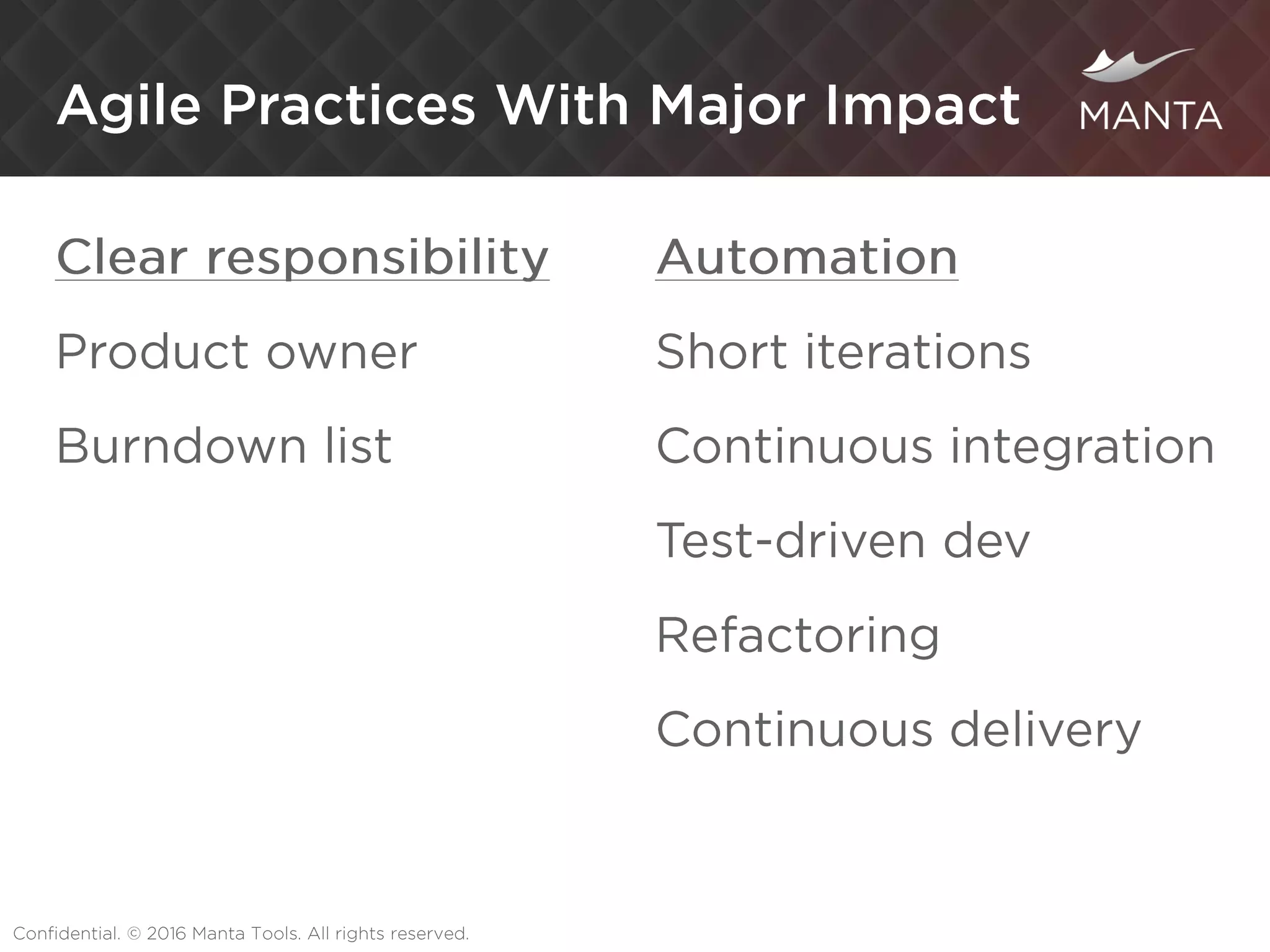 Agile Practices With Major Impact

MANTA

Clear responsibility

Product owner

Burndown list

Automation

Short iterations

Continuous integration

Test-driven dev

Refactoring

Continuous delivery

Confidential. © 2016 Manta Tools. All rights reserved.